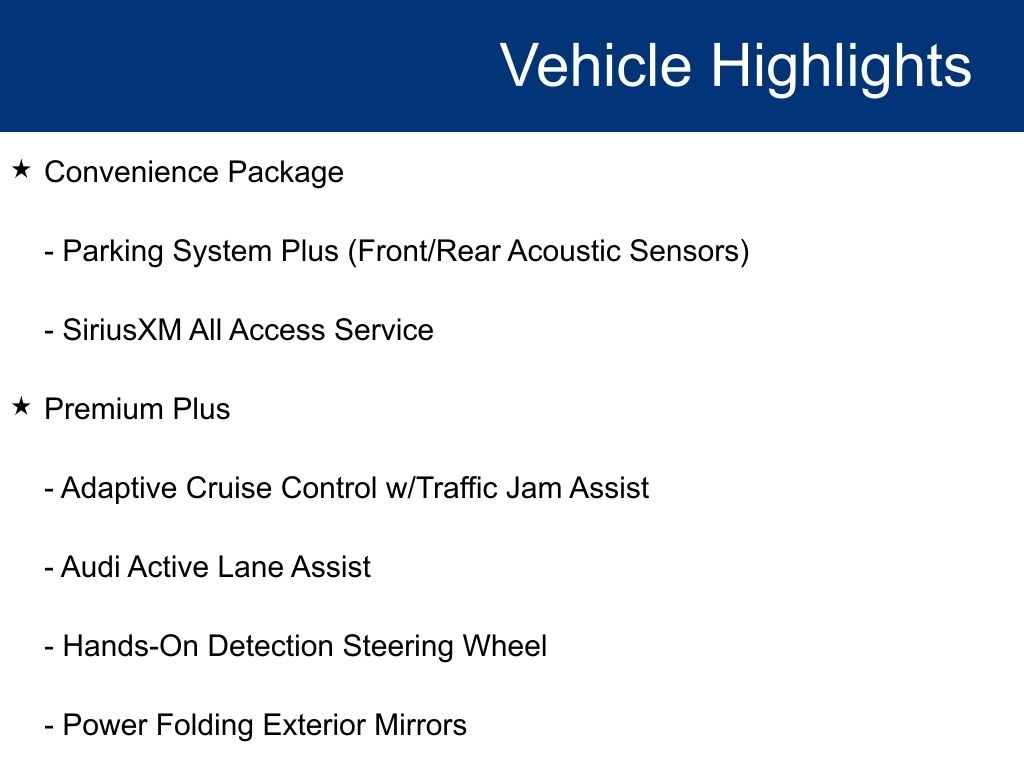 Vehicle Highlights

★ Convenience Package

- Parking System Plus (Front/Rear Acoustic Sensors)

- SiriusXM All Access Service

★ Premium Plus

- Adaptive Cruise Control w/Traffic Jam Assist

- Audi Active Lane Assist

- Hands-On Detection Steering Wheel

- Power Folding Exterior Mirrors